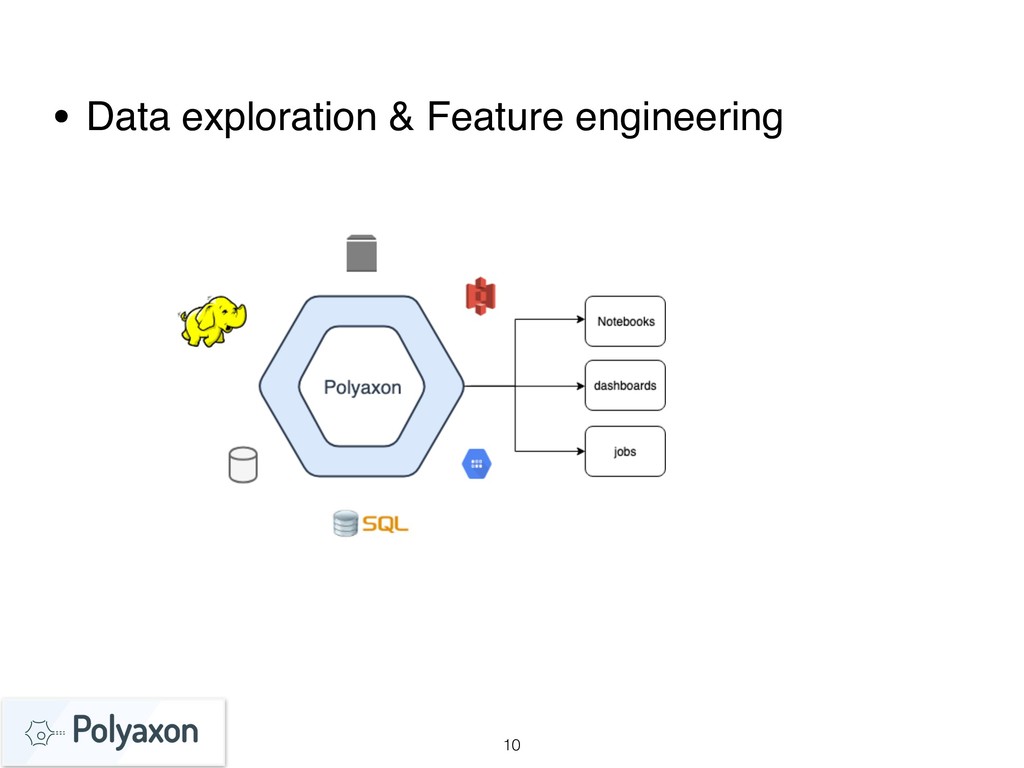 • Data exploration & Feature engineering

Polyaxon

Notebooks

dashboards

jobs

SQL

Polyaxon

10